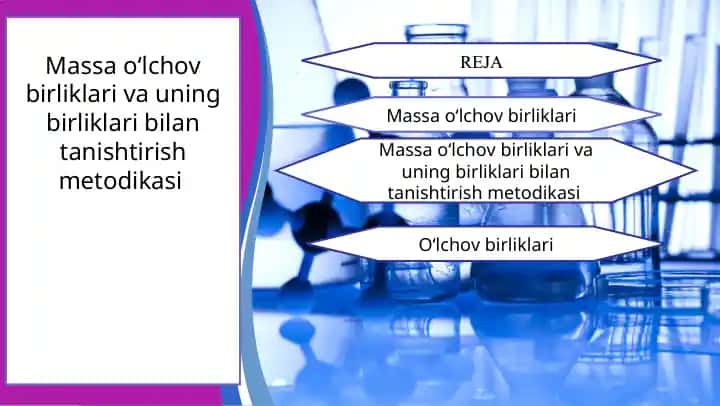 Massa o‘lchov birliklari va uning birliklari bilan tanishtirish metodikasi

REJA

Massa o‘lchov birliklari

Massa o‘lchov birliklari va uning birliklari bilan tanishtirish metodikasi

O‘lchov birliklari